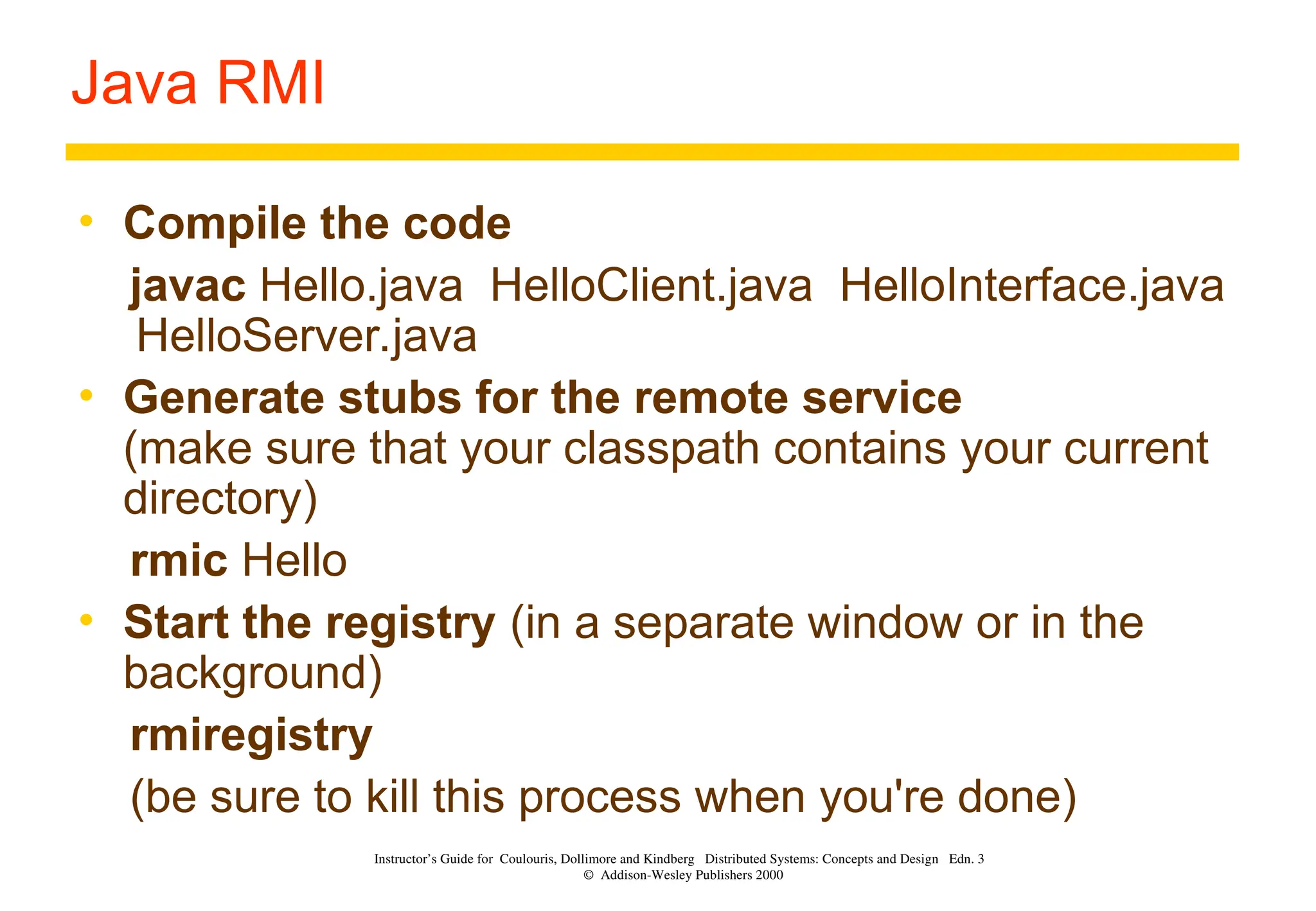 Java RMI

• Compile the code

javac Hello.java HelloClient.java HelloInterface.java HelloServer.java

• Generate stubs for the remote service (make sure that your classpath contains your current directory)

rmic Hello

• Start the registry (in a separate window or in the background)

rmiregistry

(be sure to kill this process when you're done)

Instructor's Guide for Coulouris, Dollimore and Kindberg Distributed Systems: Concepts and Design Edn. 3
© Addison-Wesley Publishers 2000